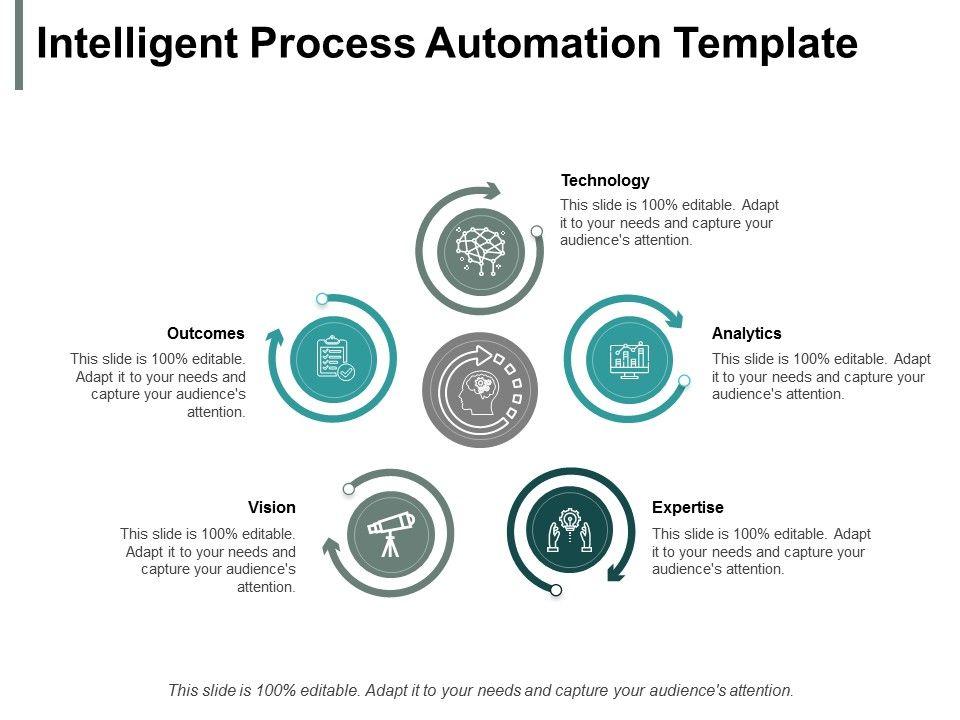 Intelligent Process Automation Template

Technology
This slide is 100% editable. Adapt it to your needs and capture your audience's attention.

Outcomes
This slide is 100% editable. Adapt it to your needs and capture your audience's attention.

Analytics
This slide is 100% editable. Adapt it to your needs and capture your audience's attention.

Vision
This slide is 100% editable. Adapt it to your needs and capture your audience's attention.

Expertise
This slide is 100% editable. Adapt it to your needs and capture your audience's attention.

This slide is 100% editable. Adapt it to your needs and capture your audience's attention.